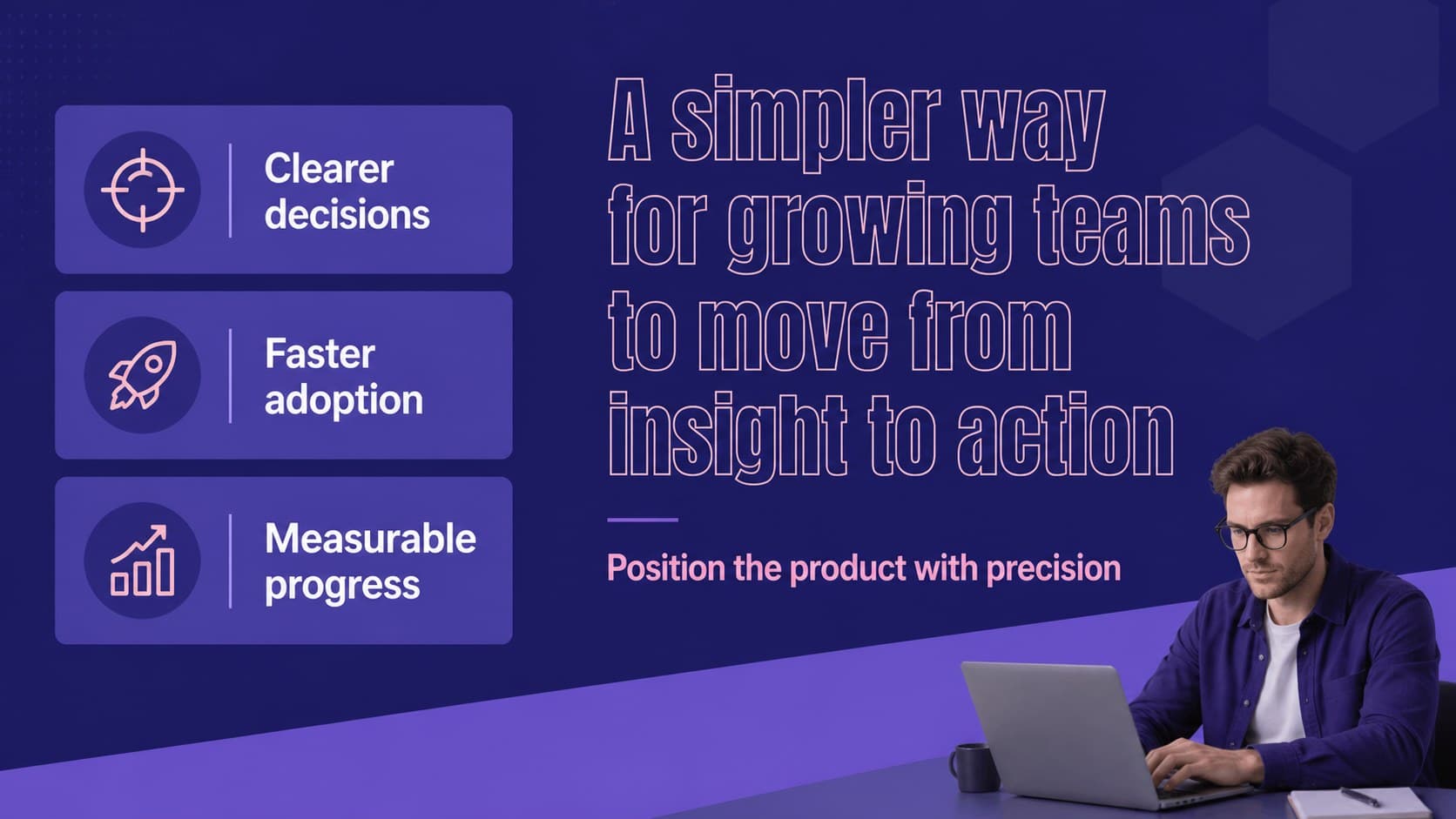 Clearer decisions

Faster adoption

Measurable progress

A simpler way for growing teams to move from insight to action

Position the product with precision